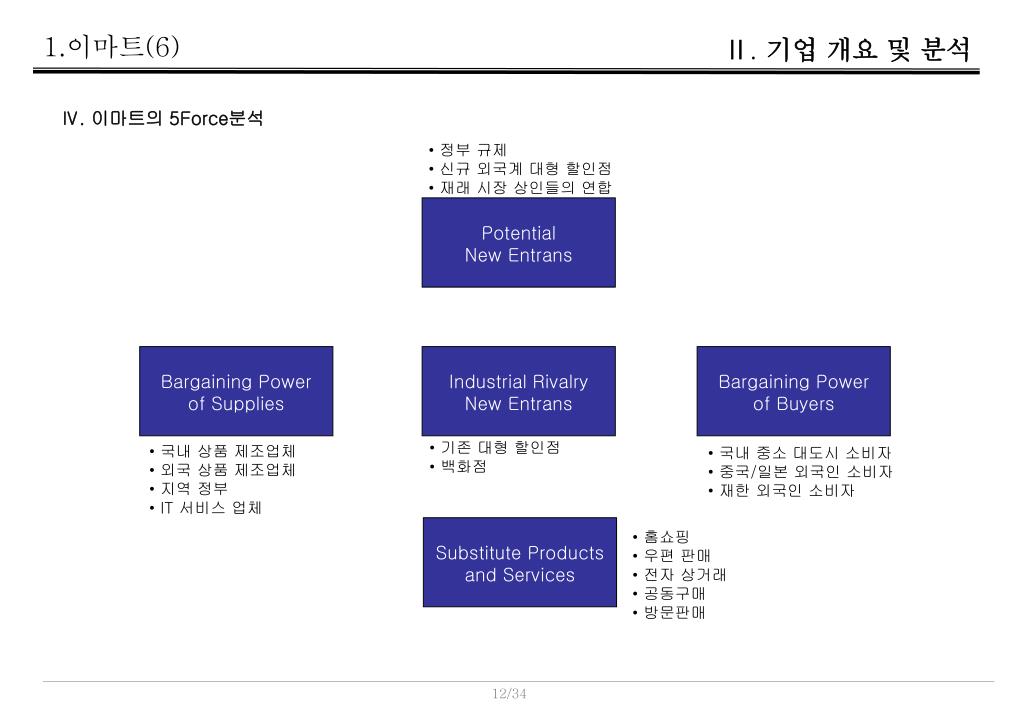 1.이마트(6)

II. 기업 개요 및 분석

IV. 이마트의 5Force분석

• 정부 규제
• 신규 외국계 대형 할인점
• 재래 시장 상인들의 연합

Potential New Entrans

Bargaining Power of Supplies

• 국내 상품 제조업체
• 외국 상품 제조업체
• 지역 정부
• IT 서비스 업체

Industrial Rivalry New Entrans

• 기존 대형 할인점
• 백화점

Bargaining Power of Buyers

• 국내 중소 대도시 소비자
• 중국/일본 외국인 소비자
• 재한 외국인 소비자

Substitute Products and Services

• 홈쇼핑
• 우편 판매
• 전자 상거래
• 공동구매
• 방문판매

12/34